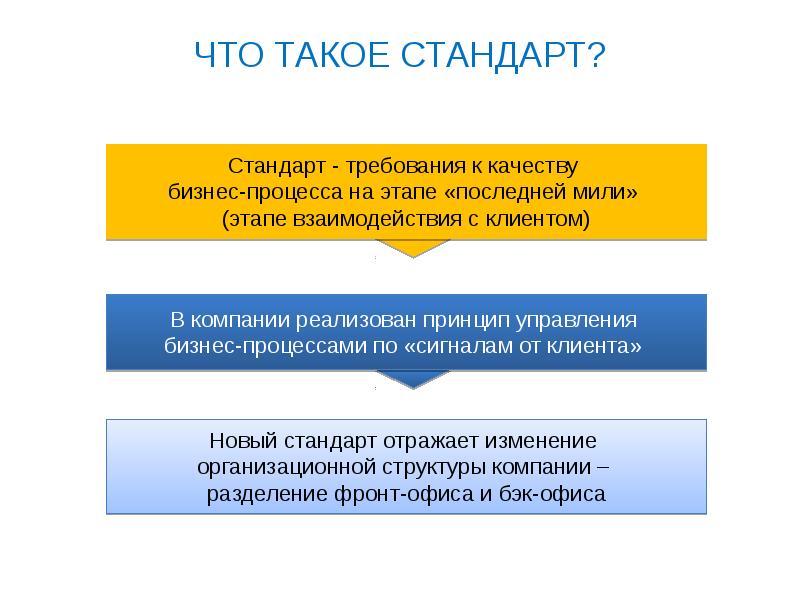 ЧТО ТАКОЕ СТАНДАРТ?

Стандарт - требования к качеству бизнес-процесса на этапе «последней мили» (этапе взаимодействия с клиентом)

В компании реализован принцип управления бизнес-процессами по «сигналам от клиента»

Новый стандарт отражает изменение организационной структуры компании – разделение фронт-офиса и бэк-офиса